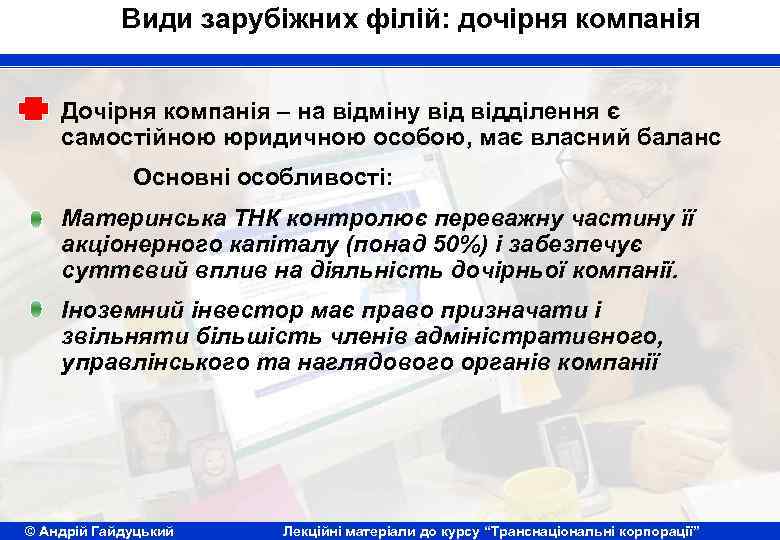 Види зарубіжних філій: дочірня компанія

Дочірня компанія – на відміну від відділення є самостійною юридичною особою, має власний баланс

Основні особливості:

Материнська ТНК контролює переважну частину її акціонерного капіталу (понад 50%) і забезпечує суттєвий вплив на діяльність дочірньої компанії.

Іноземний інвестор має право призначати і звільняти більшість членів адміністративного, управлінського та наглядового органів компанії

© Андрій Гайдуцький

Лекційні матеріали до курсу "Транснаціональні корпорації"